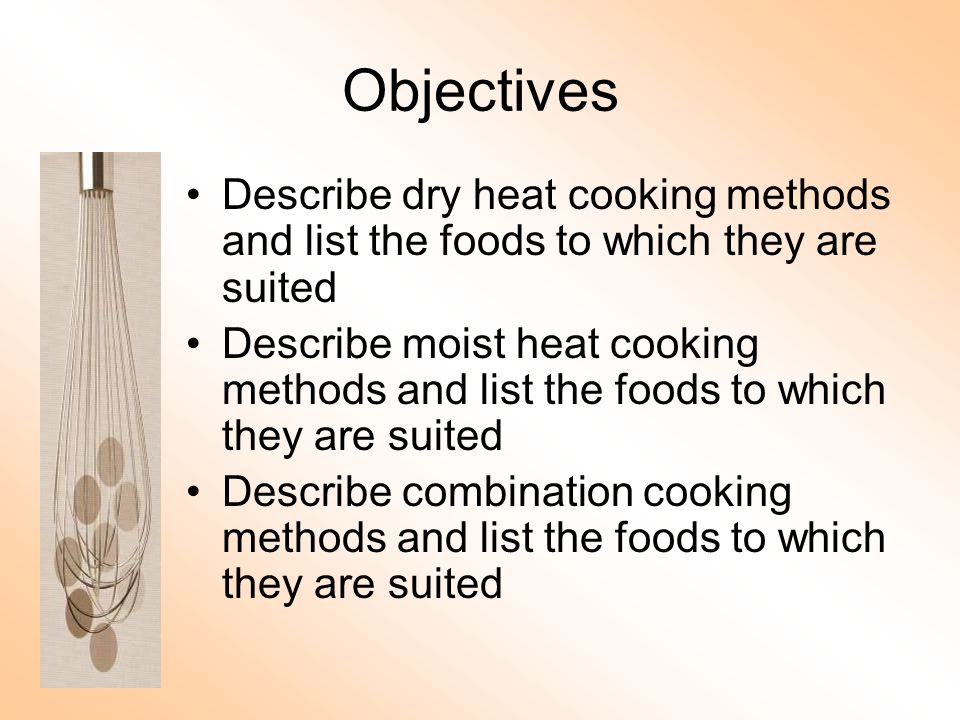 Objectives

• Describe dry heat cooking methods and list the foods to which they are suited
• Describe moist heat cooking methods and list the foods to which they are suited
• Describe combination cooking methods and list the foods to which they are suited